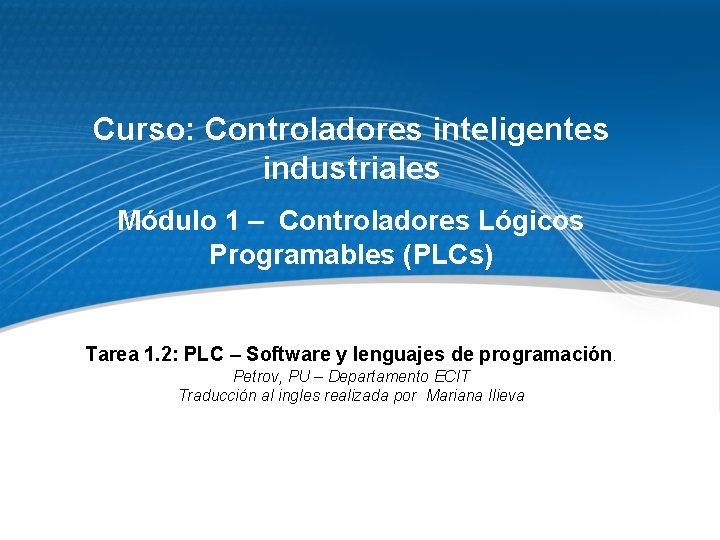 Curso: Controladores inteligentes industriales

Módulo 1 – Controladores Lógicos Programables (PLCs)

Tarea 1.2: PLC – Software y lenguajes de programación.
Petrov, PU – Departamento ECIT
Traducción al ingles realizada por Mariana Ilieva